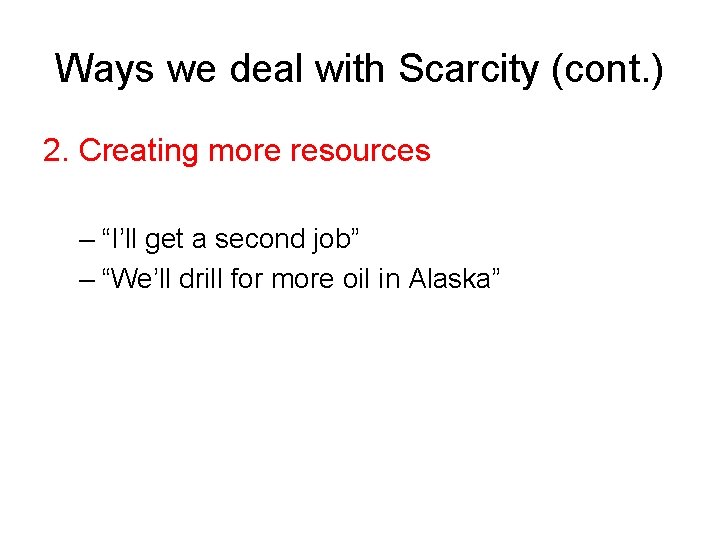 Ways we deal with Scarcity (cont.)

2. Creating more resources

– “I’ll get a second job”
– “We’ll drill for more oil in Alaska”